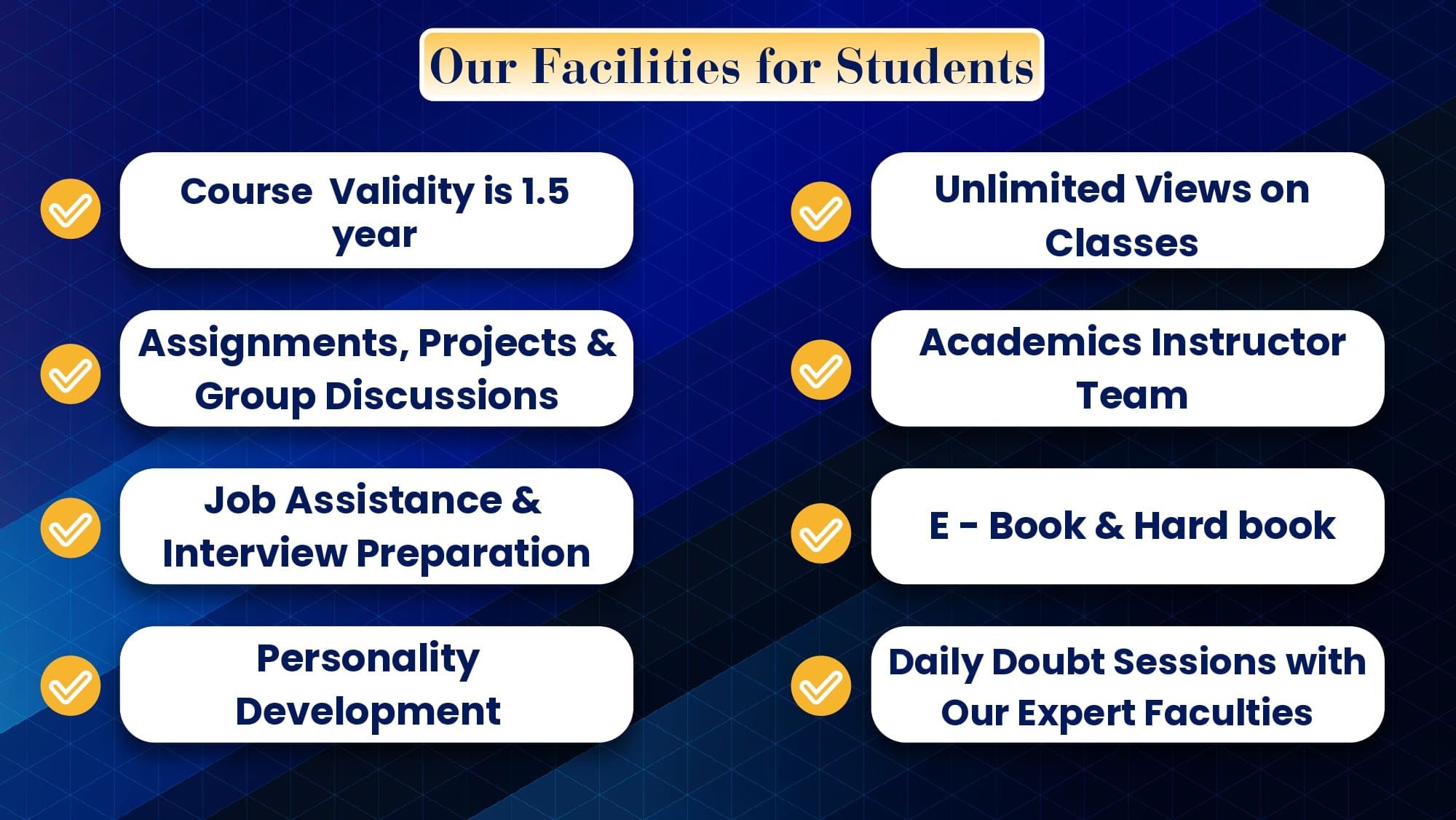 Our Facilities for Students

Course Validity is 1.5 year

Assignments, Projects & Group Discussions

Job Assistance & Interview Preparation

Personality Development

Unlimited Views on Classes

Academics Instructor Team

E - Book & Hard book

Daily Doubt Sessions with Our Expert Faculties